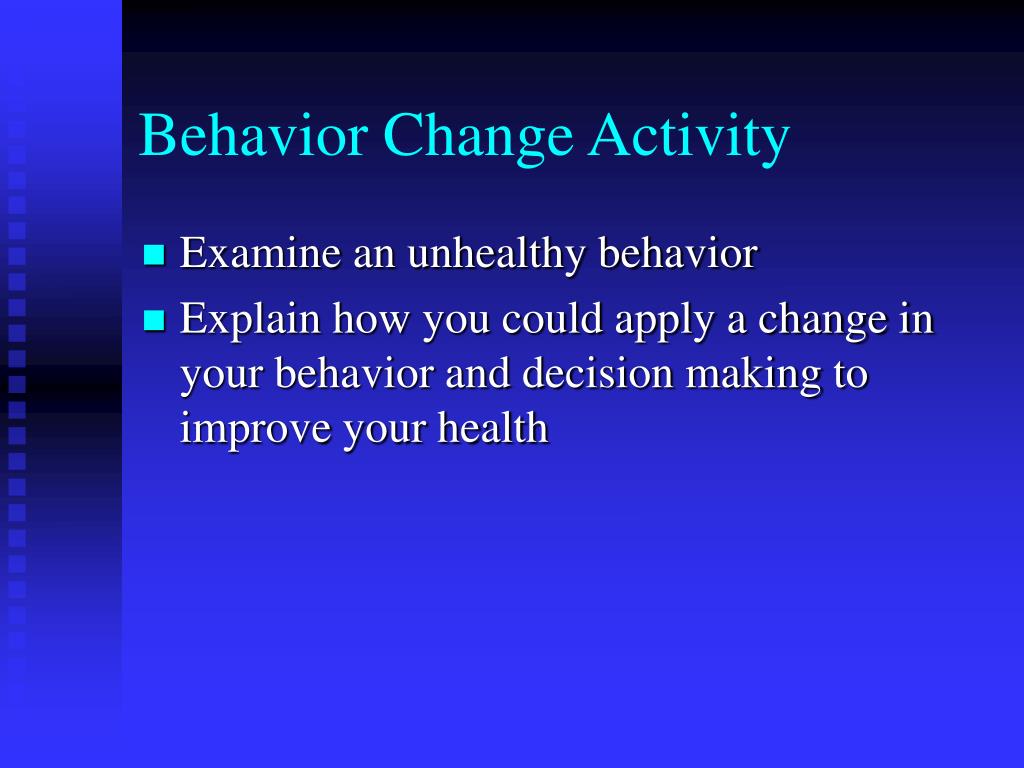 Behavior Change Activity

- Examine an unhealthy behavior
- Explain how you could apply a change in your behavior and decision making to improve your health